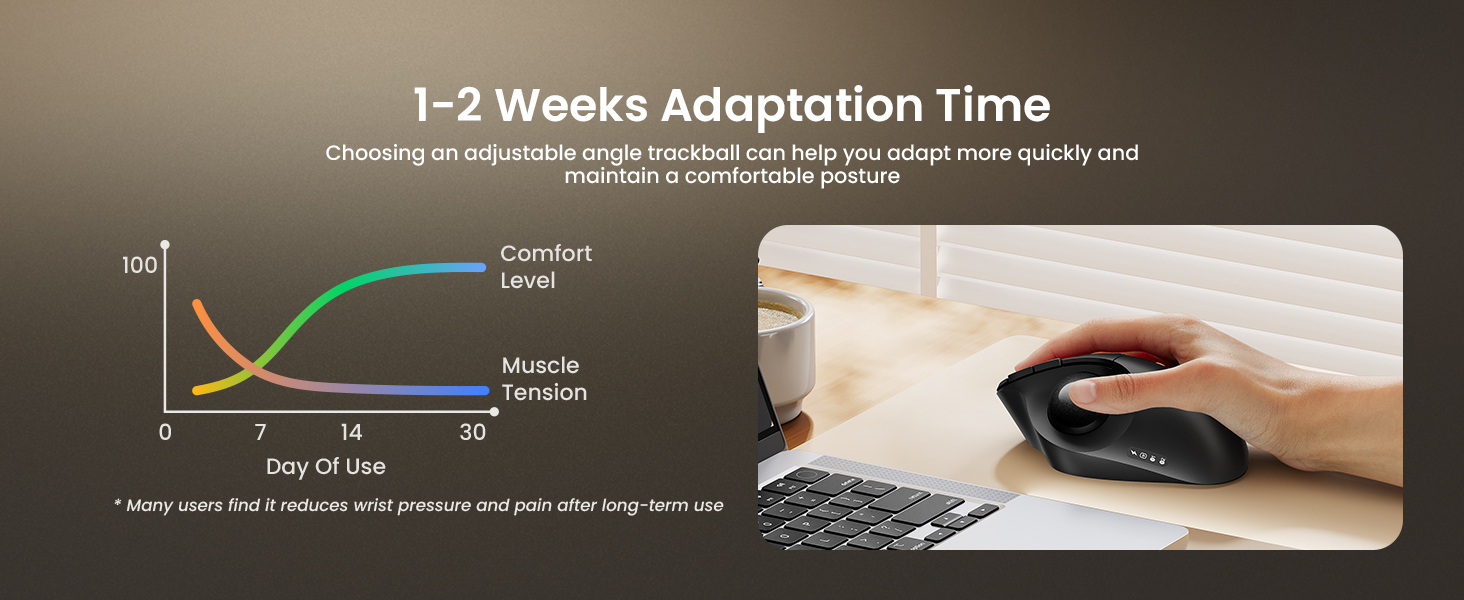 1-2 Weeks Adaptation Time

Choosing an adjustable angle trackball can help you adapt more quickly and maintain a comfortable posture

100

Comfort Level

Muscle Tension

0 7 14 30

Day Of Use

* Many users find it reduces wrist pressure and pain after long-term use